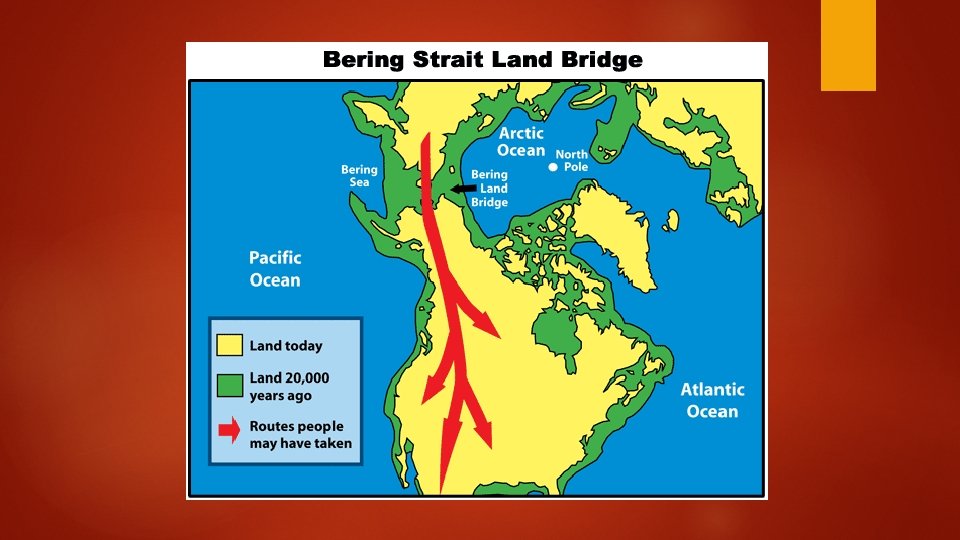 Bering Strait Land Bridge

Arctic Ocean

North Pole

Bering Sea

Bering Land Bridge

Pacific Ocean

Atlantic Ocean

Land today

Land 20,000 years ago

Routes people may have taken